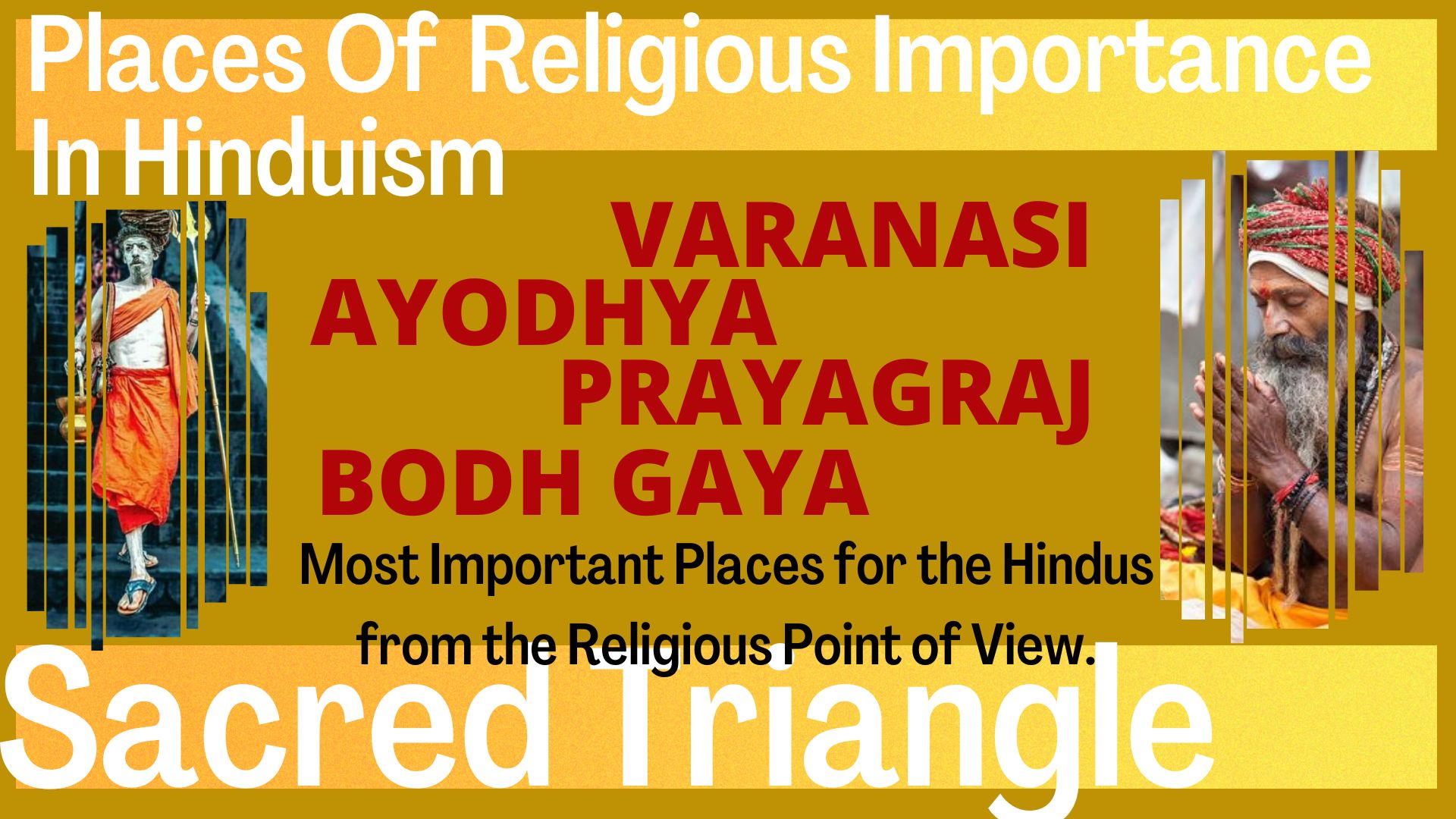 Places Of Religious Importance In Hinduism

VARANASI
AYODHYA
PRAYAGRAJ
BODH GAYA

Most Important Places for the Hindus from the Religious Point of View.

Sacred Triangle